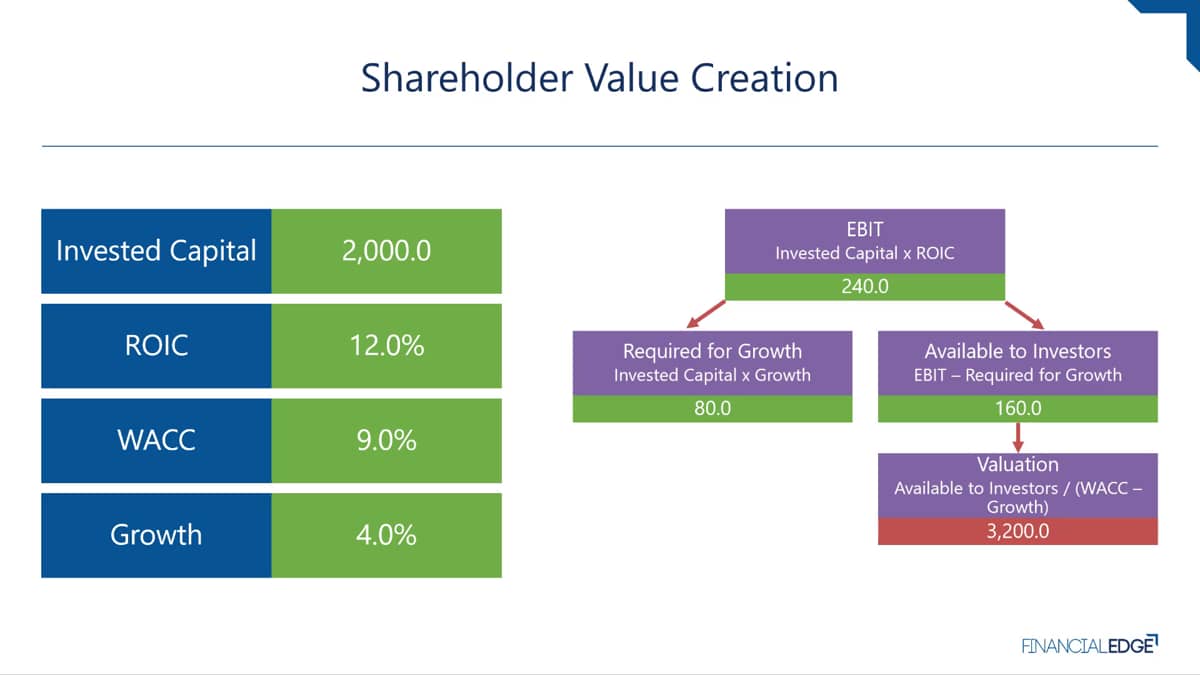 Shareholder Value Creation

| Invested Capital | 2,000.0 |
|---|---|
| ROIC | 12.0% |
| WACC | 9.0% |
| Growth | 4.0% |

EBIT
Invested Capital x ROIC
240.0

Required for Growth
Invested Capital x Growth
80.0

Available to Investors
EBIT – Required for Growth
160.0

Valuation
Available to Investors / (WACC – Growth)
3,200.0

FINANCIALEDGE